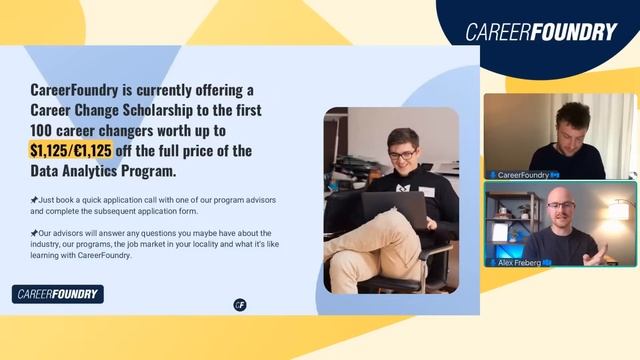 CAREERFOUNDRY

CareerFoundry is currently offering a Career Change Scholarship to the first 100 career changers worth up to $1,125/€1,125 off the full price of the Data Analytics Program.

📌Just book a quick application call with one of our program advisors and complete the subsequent application form.

📌Our advisors will answer any questions you maybe have about the industry, our programs, the job market in your locality and what it's like learning with CareerFoundry.

CAREERFOUNDRY

CF

CareerFoundry

Alex Freberg